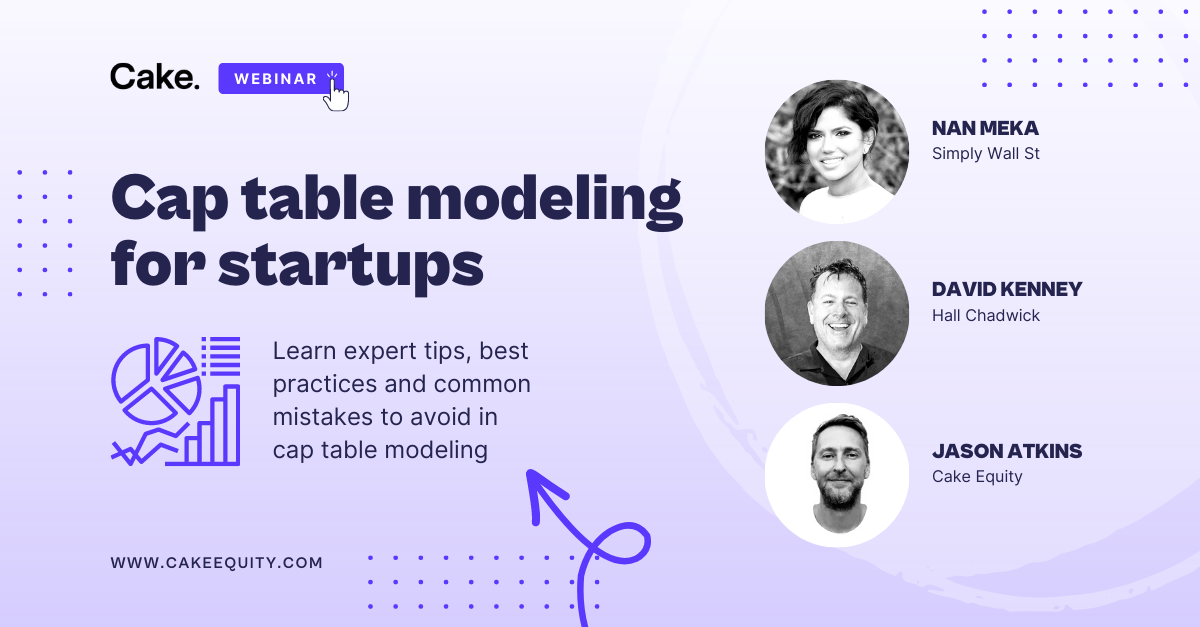 Cake. WEBINAR

Cap table modeling for startups

Learn expert tips, best practices and common mistakes to avoid in cap table modeling

WWW.CAKEEQUITY.COM

NAN MEKA
Simply Wall St

DAVID KENNEY
Hall Chadwick

JASON ATKINS
Cake Equity